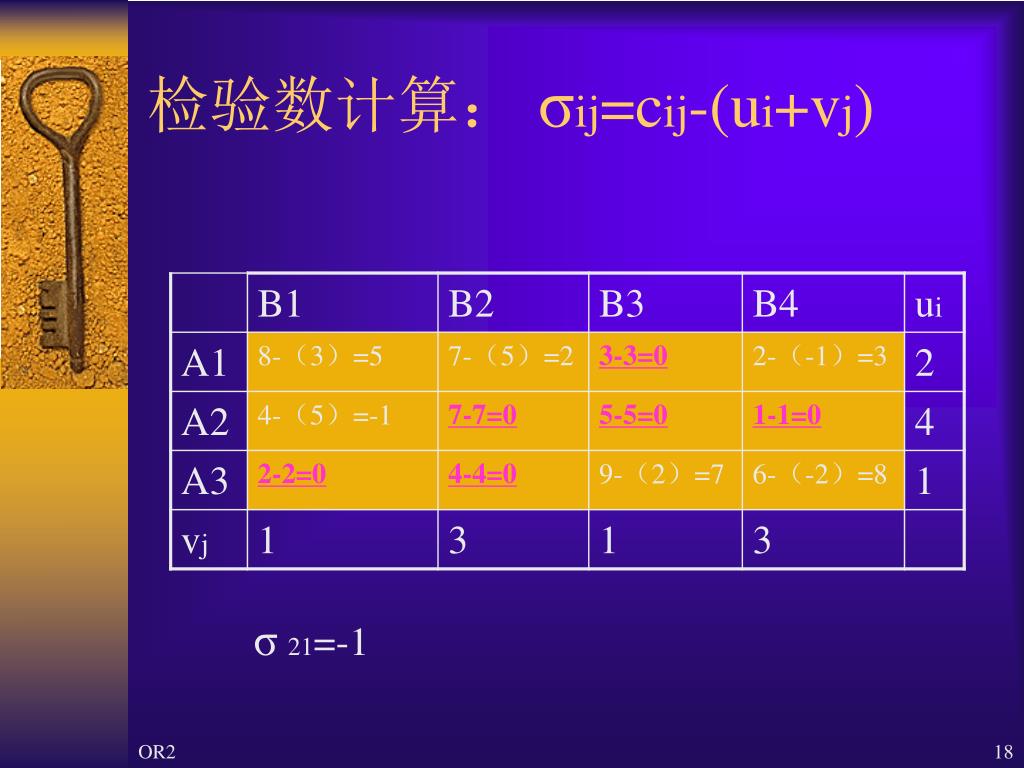 检验数计算： $\sigma_{ij}=c_{ij}-(u_i+v_j)$

|  | B1 | B2 | B3 | B4 | $u_i$ |
|---|---|---|---|---|---|
| A1 | 8-（3）=5 | 7-（5）=2 | 3-3=0 | 2-（-1）=3 | 2 |
| A2 | 4-（5）=-1 | 7-7=0 | 5-5=0 | 1-1=0 | 4 |
| A3 | 2-2=0 | 4-4=0 | 9-（2）=7 | 6-（-2）=8 | 1 |
| $v_j$ | 1 | 3 | 1 | 3 |  |

$\sigma_{21}=-1$

OR2

18